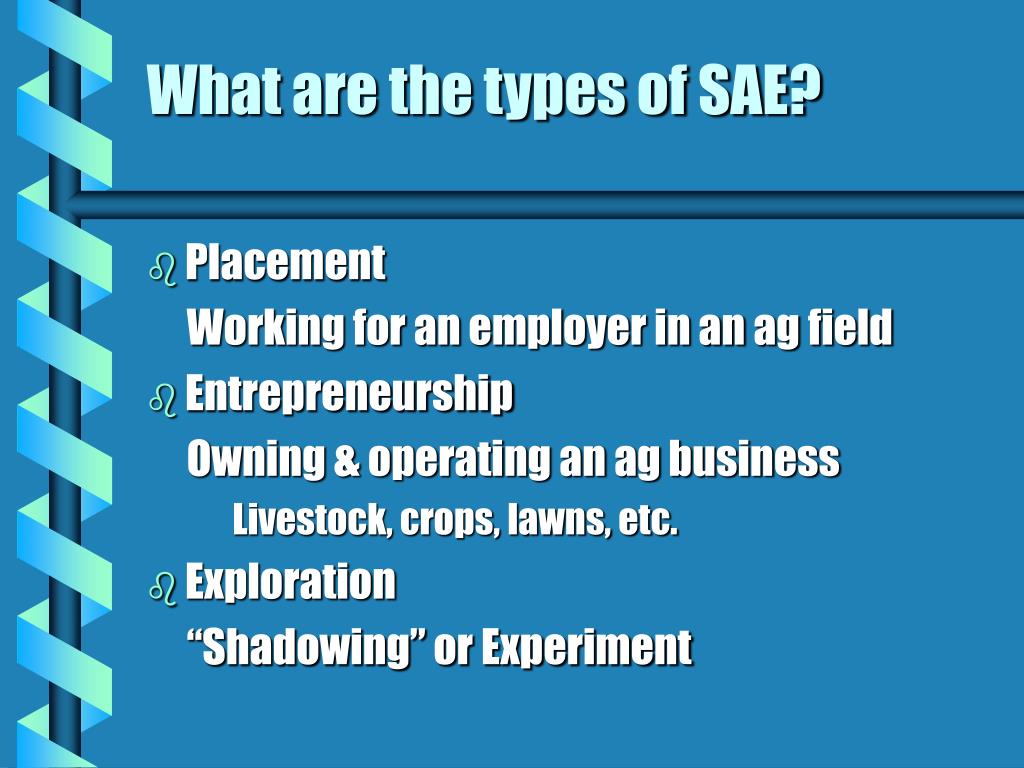 What are the types of SAE?

Placement
Working for an employer in an ag field

Entrepreneurship
Owning & operating an ag business
Livestock, crops, lawns, etc.

Exploration
“Shadowing” or Experiment